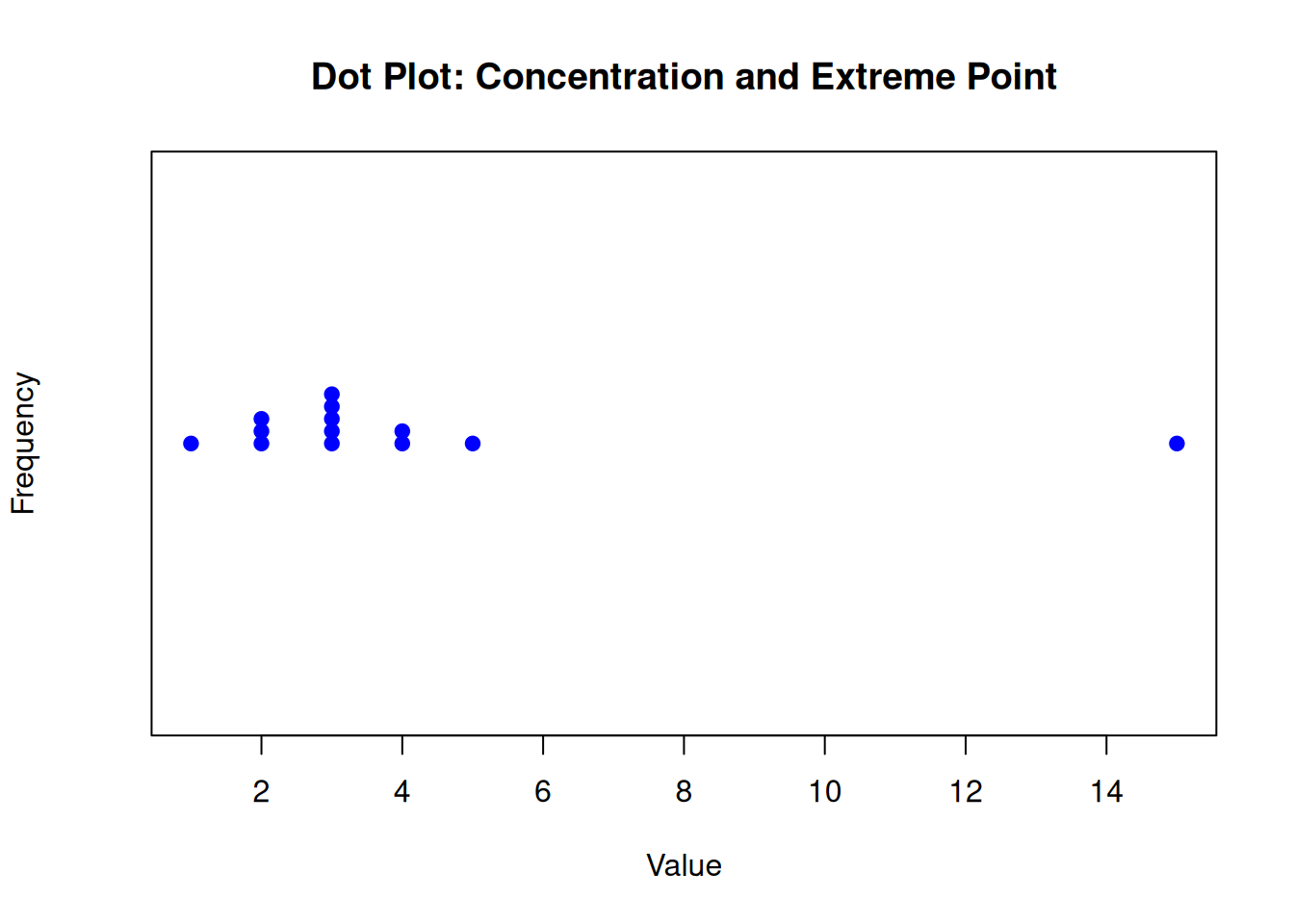 Dot Plot: Concentration and Extreme Point

Frequency

2
4
6
8
10
12
14

Value